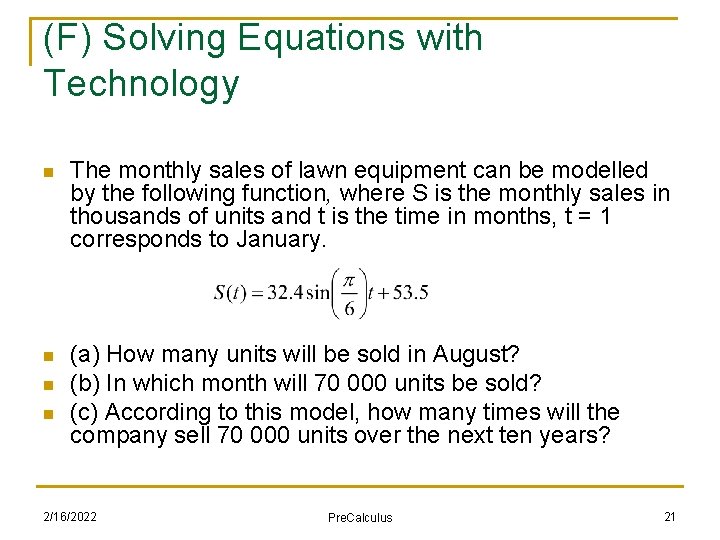 (F) Solving Equations with Technology

The monthly sales of lawn equipment can be modelled by the following function, where S is the monthly sales in thousands of units and t is the time in months, t = 1 corresponds to January.

$S(t) = 32.4\sin\left(\frac{\pi}{6}\right)t + 53.5$

(a) How many units will be sold in August?

(b) In which month will 70 000 units be sold?

(c) According to this model, how many times will the company sell 70 000 units over the next ten years?

2/16/2022

PreCalculus

21